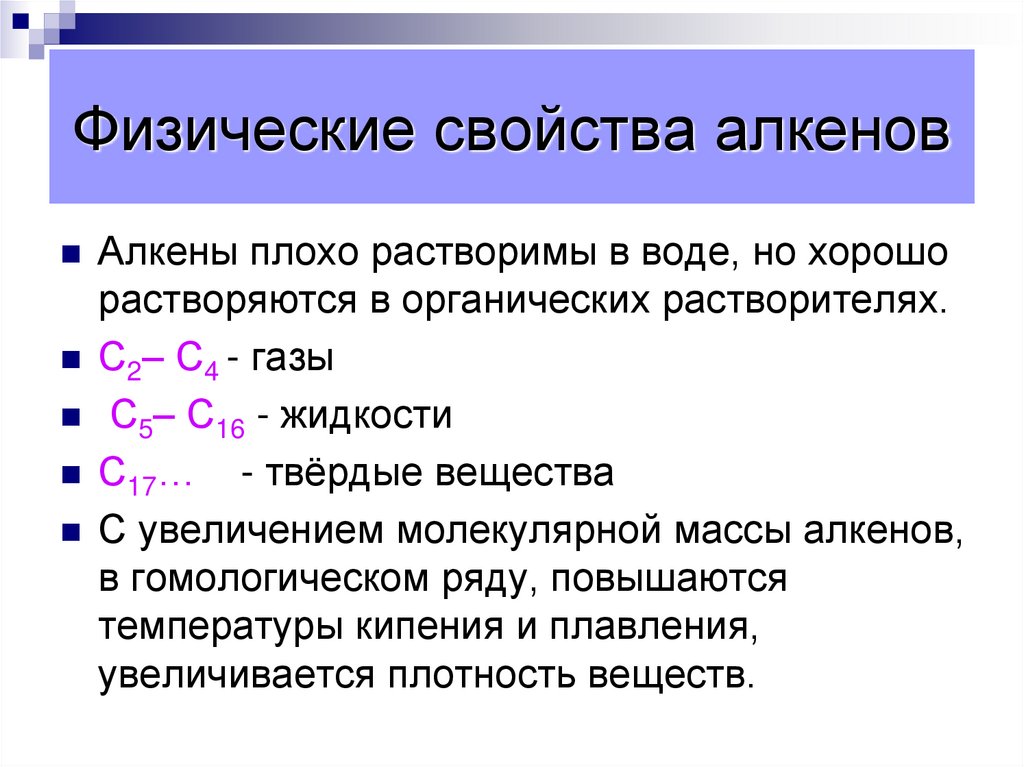 Физические свойства алкенов

Алкены плохо растворимы в воде, но хорошо растворяются в органических растворителях.

$C_2$– $C_4$ - газы

$C_5$– $C_{16}$ - жидкости

$C_{17}$…  - твёрдые вещества

С увеличением молекулярной массы алкенов, в гомологическом ряду, повышаются температуры кипения и плавления, увеличивается плотность веществ.